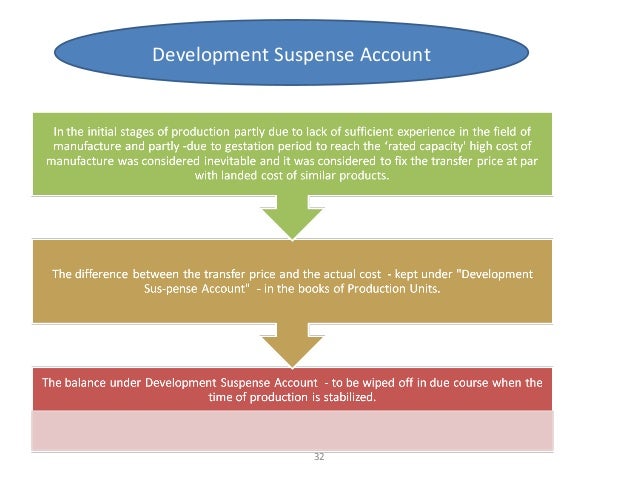 Development Suspense Account

In the initial stages of production partly due to lack of sufficient experience in the field of manufacture and partly -due to gestation period to reach the 'rated capacity' high cost of manufacture was considered inevitable and it was considered to fix the transfer price at par with landed cost of similar products.

The difference between the transfer price and the actual cost - kept under "Development Sus-pense Account" - in the books of Production Units.

The balance under Development Suspense Account - to be wiped off in due course when the time of production is stabilized.

32